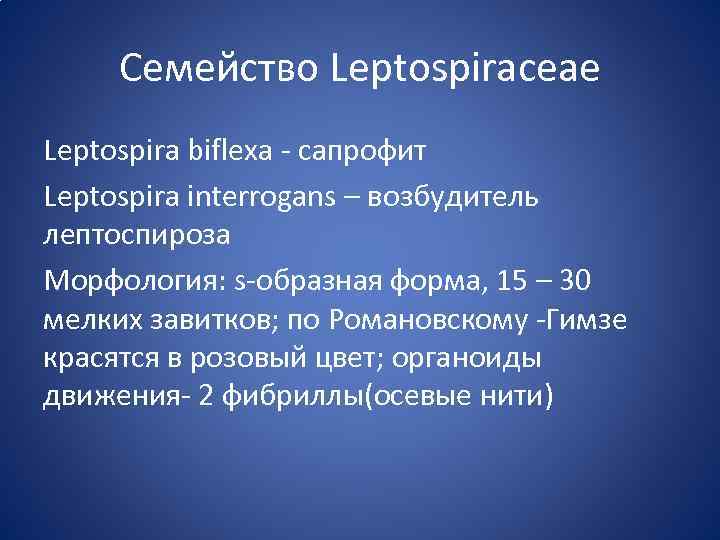 Семейство Leptospiraceae

Leptospira biflexa - сапрофит

Leptospira interrogans – возбудитель лептоспироза

Морфология: s-образная форма, 15 – 30 мелких завитков; по Романовскому -Гимзе красятся в розовый цвет; органоиды движения- 2 фибриллы(осевые нити)